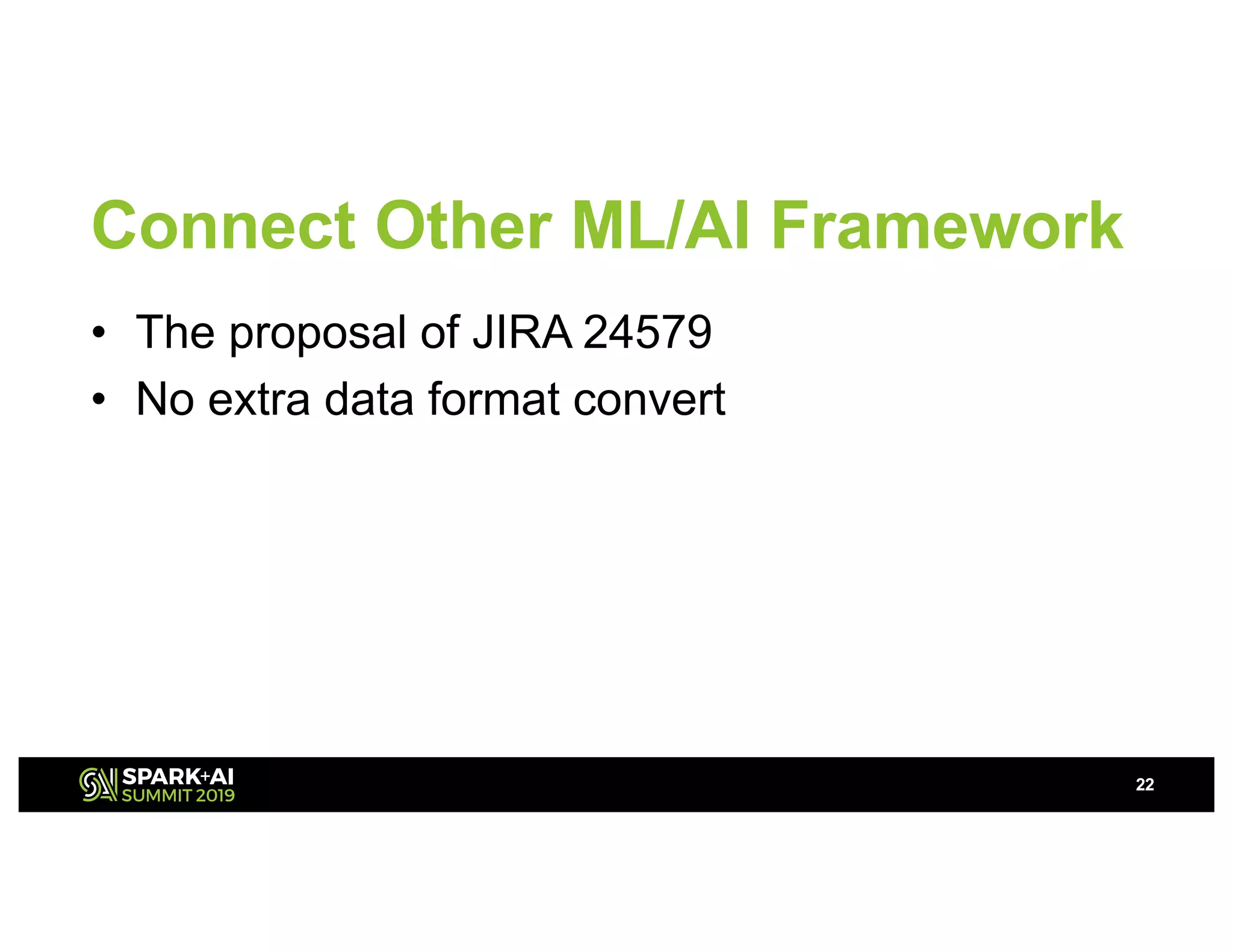 Connect Other ML/AI Framework

• The proposal of JIRA 24579
• No extra data format convert

SPARK+AI SUMMIT 2019

22